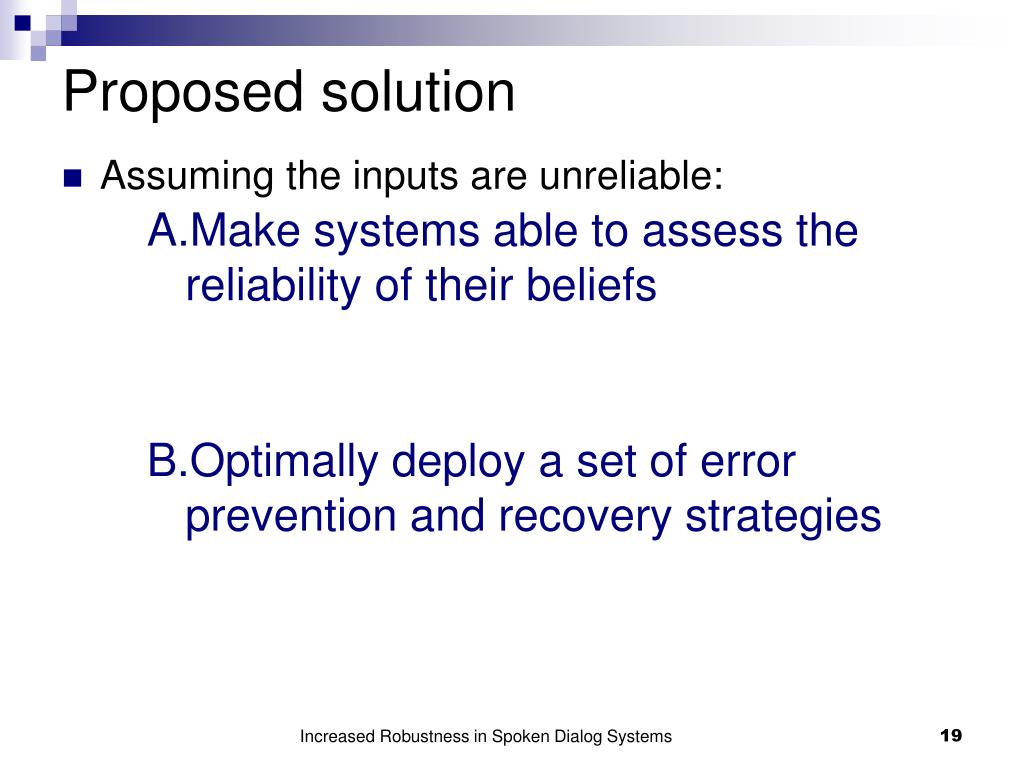 Proposed solution

Assuming the inputs are unreliable:

A.Make systems able to assess the reliability of their beliefs

B.Optimally deploy a set of error prevention and recovery strategies

Increased Robustness in Spoken Dialog Systems

19